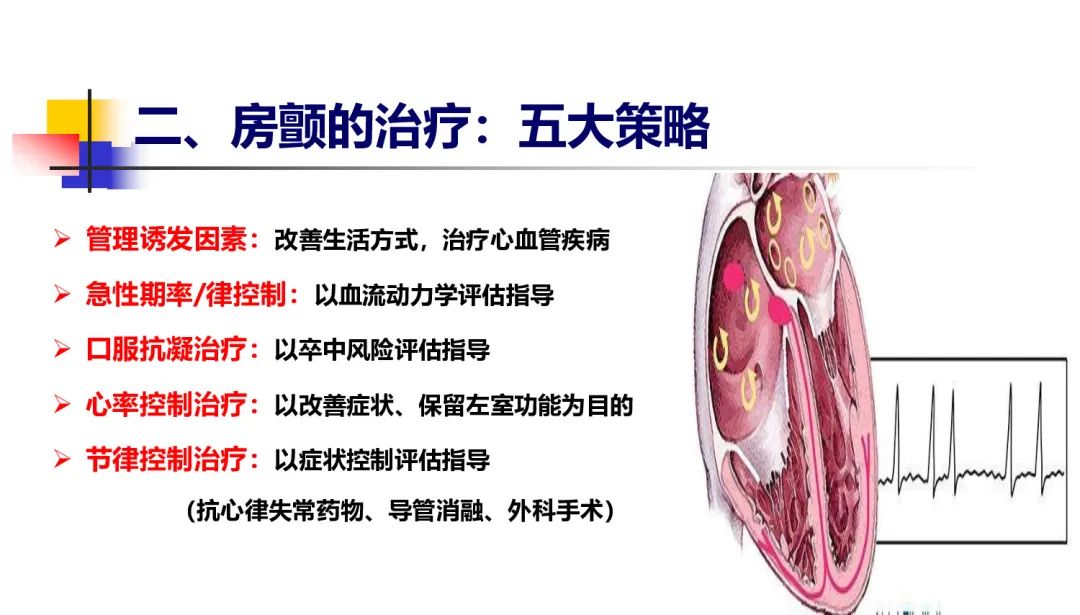 二、房颤的治疗：五大策略

➢ 管理诱发因素：改善生活方式，治疗心血管疾病

➢ 急性期率/律控制：以血流动力学评估指导

➢ 口服抗凝治疗：以卒中风险评估指导

➢ 心率控制治疗：以改善症状、保留左室功能为目的

➢ 节律控制治疗：以症状控制评估指导

（抗心律失常药物、导管消融、外科手术）